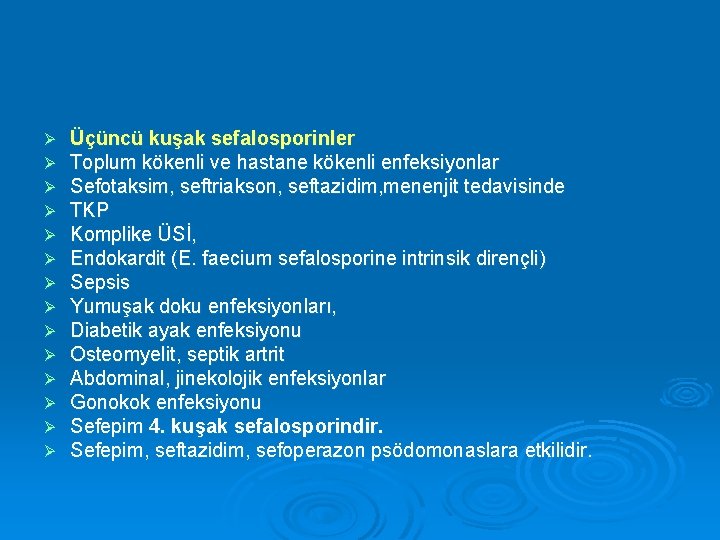 ➢ Üçüncü kuşak sefalosporinler
➢ Toplum kökenli ve hastane kökenli enfeksiyonlar
➢ Sefotaksim, seftriakson, seftazidim,menenjit tedavisinde
➢ TKP
➢ Komplike ÜSİ,
➢ Endokardit (E. faecium sefalosporine intrinsik dirençli)
➢ Sepsis
➢ Yumuşak doku enfeksiyonları,
➢ Diabetik ayak enfeksiyonu
➢ Osteomyelit, septik artrit
➢ Abdominal, jinekolojik enfeksiyonlar
➢ Gonokok enfeksiyonu
➢ Sefepim 4. kuşak sefalosporindir.
➢ Sefepim, seftazidim, sefoperazon psödomonaslara etkilidir.